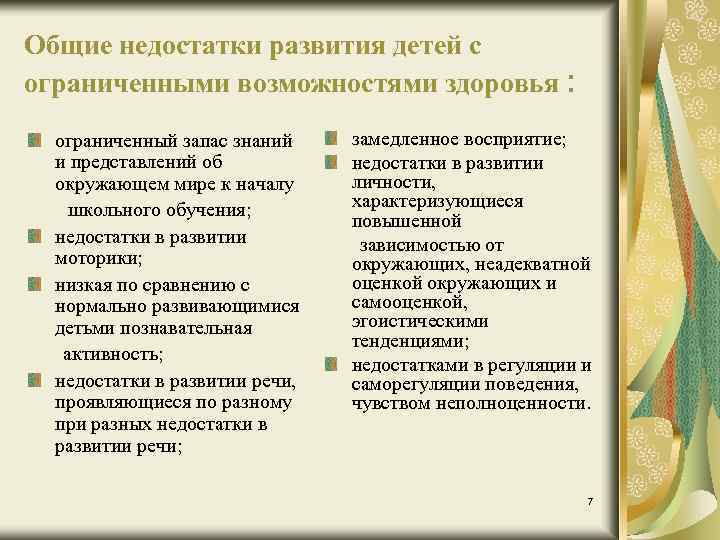 Общие недостатки развития детей с ограниченными возможностями здоровья :

ограниченный запас знаний и представлений об окружающем мире к началу школьного обучения;

недостатки в развитии моторики;

низкая по сравнению с нормально развивающимися детьми познавательная активность;

недостатки в развитии речи, проявляющиеся по разному при разных недостатки в развитии речи;

замедленное восприятие;

недостатки в развитии личности, характеризующиеся повышенной зависимостью от окружающих, неадекватной оценкой окружающих и самооценкой, эгоистическими тенденциями;

недостатками в регуляции и саморегуляции поведения, чувством неполноценности.

7